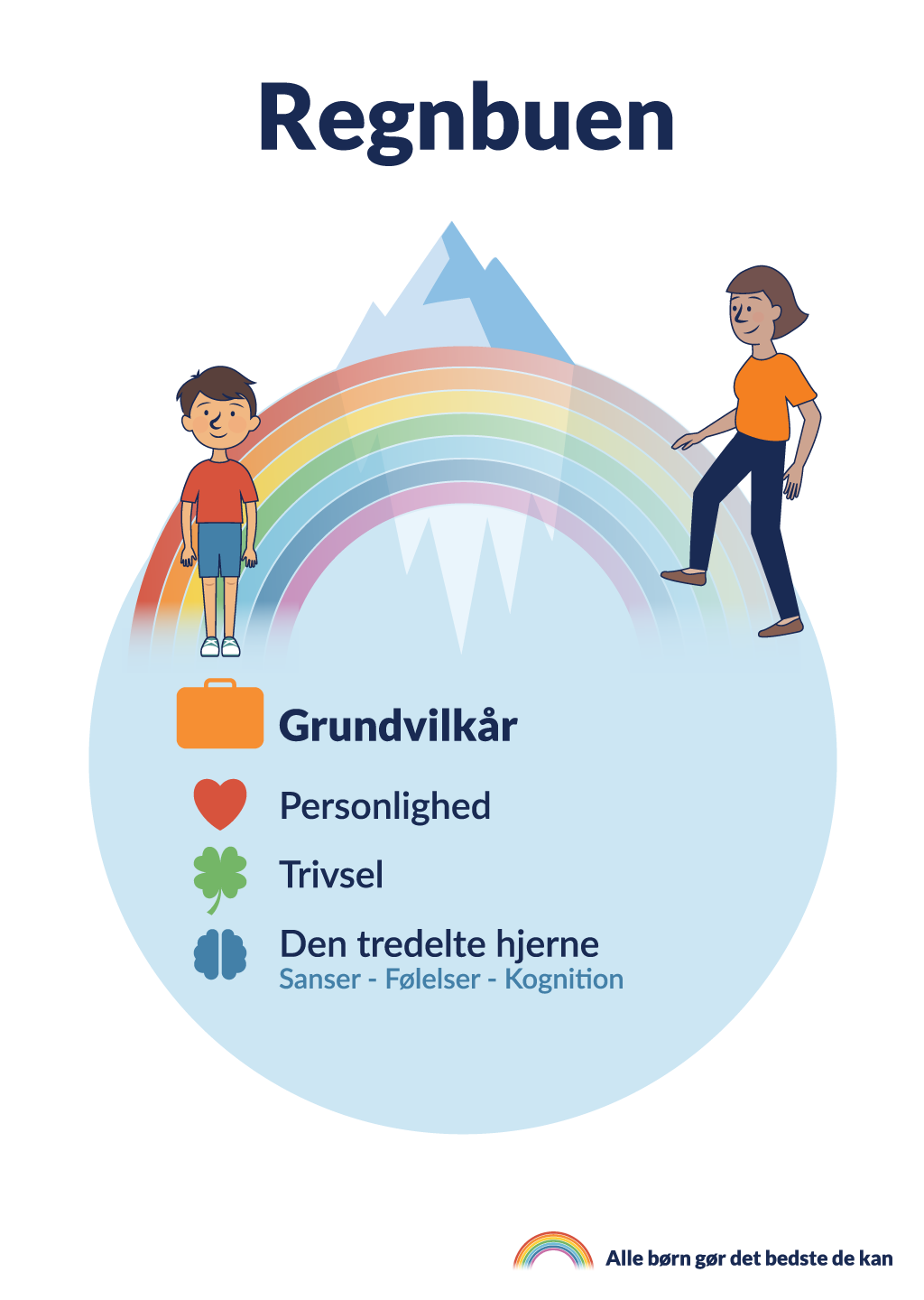 Regnbuen

Grundvilkår

Personlighed

Trivsel

Den tredelte hjerne
Sanser - Følelser - Kognition

Alle børn gør det bedste de kan